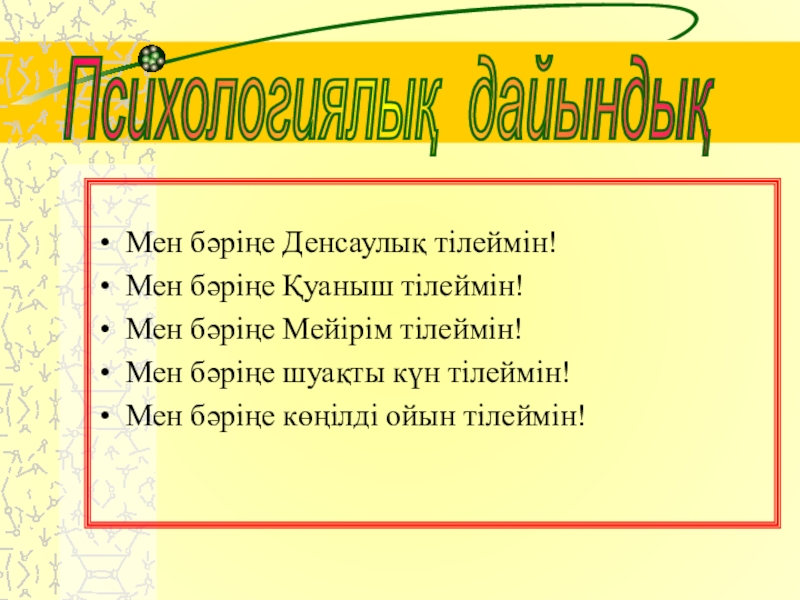 Психологиялық дайындық

• Мен бәріңе Денсаулық тілеймін!
• Мен бәріңе Қуаныш тілеймін!
• Мен бәріңе Мейірім тілеймін!
• Мен бәріңе шуақты күн тілеймін!
• Мен бәріңе көңілді ойын тілеймін!